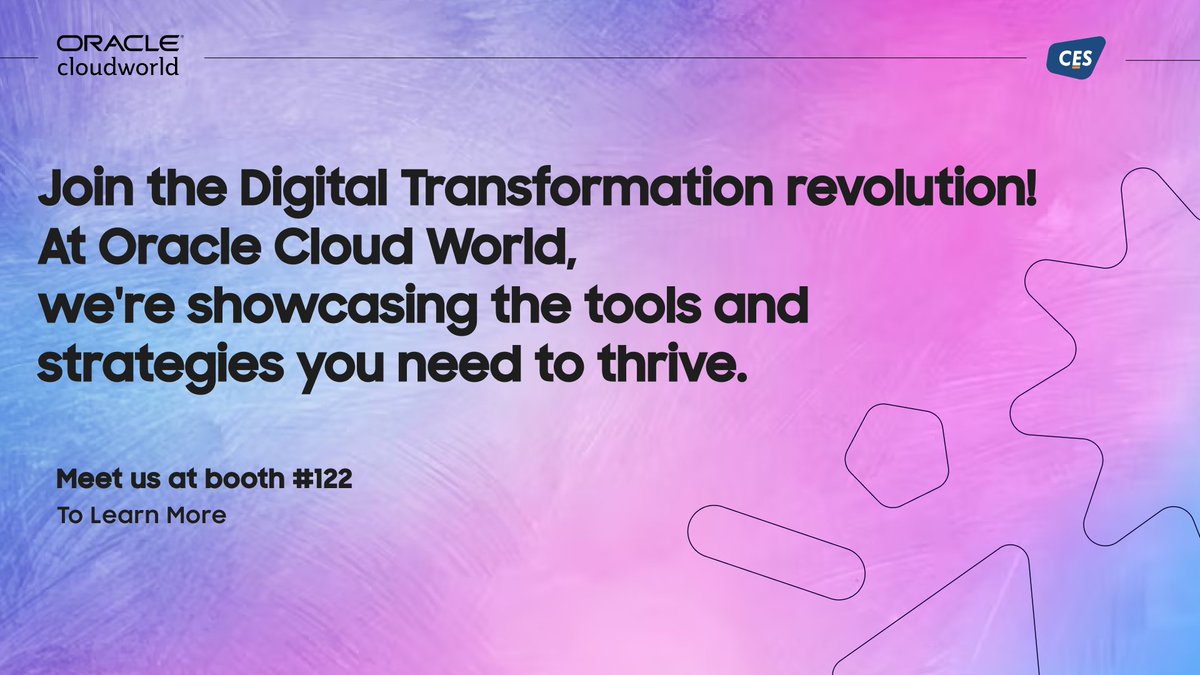 ORACLE cloudworld

CES

Join the Digital Transformation revolution! At Oracle Cloud World, we're showcasing the tools and strategies you need to thrive.

Meet us at booth #122
To Learn More